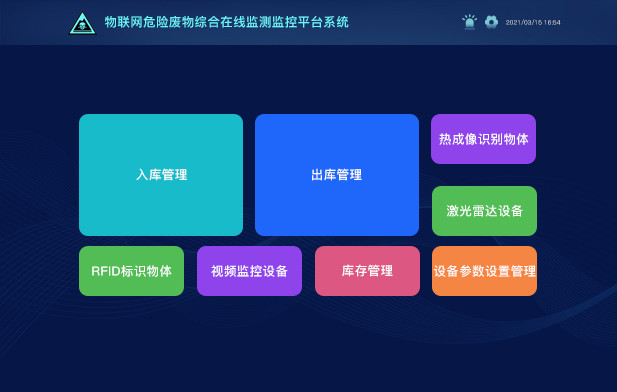 物联网危险废物综合在线监测监控平台系统

2021/03/15 16:54

入库管理

出库管理

热成像识别物体

激光雷达设备

RFID标识物体

视频监控设备

库存管理

设备参数设置管理